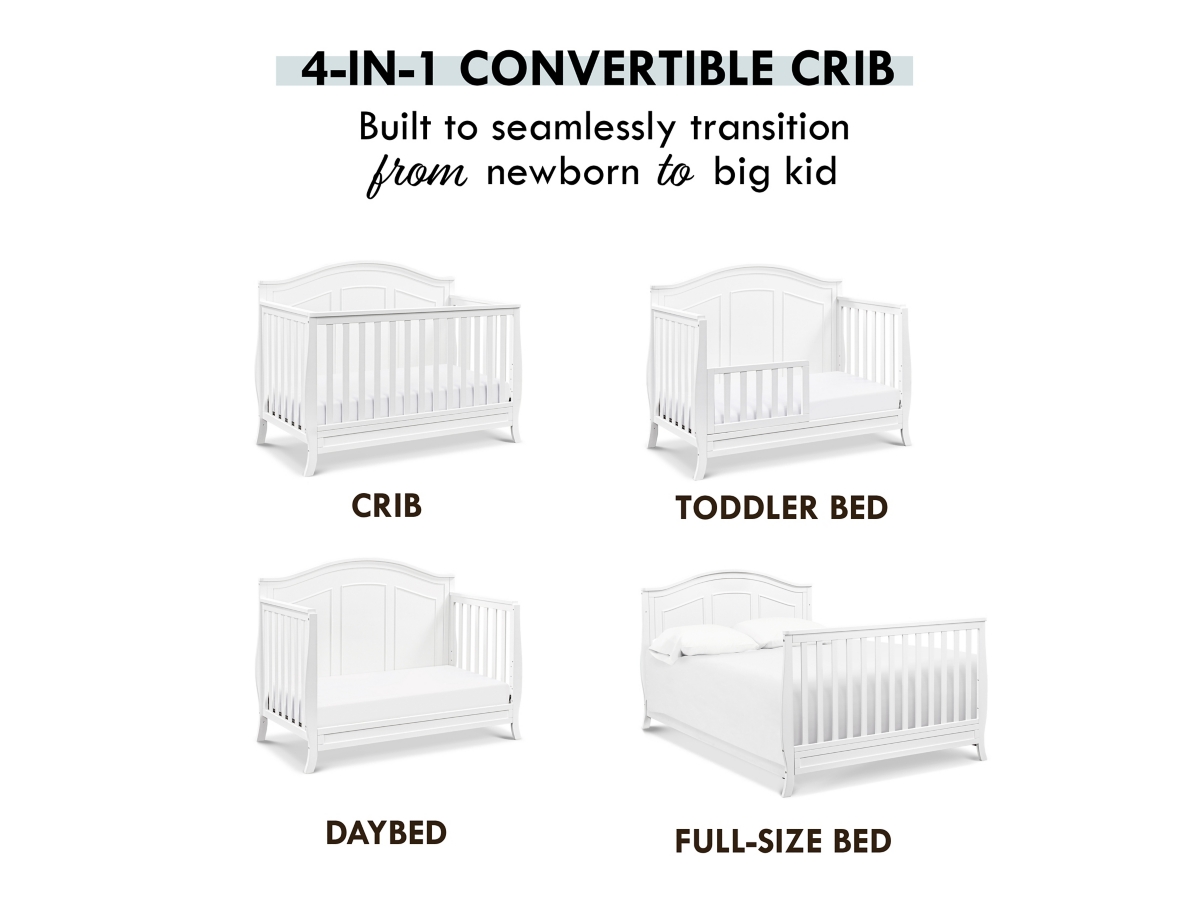 4-IN-1 CONVERTIBLE CRIB

Built to seamlessly transition from newborn to big kid

CRIB

TODDLER BED

DAYBED

FULL-SIZE BED